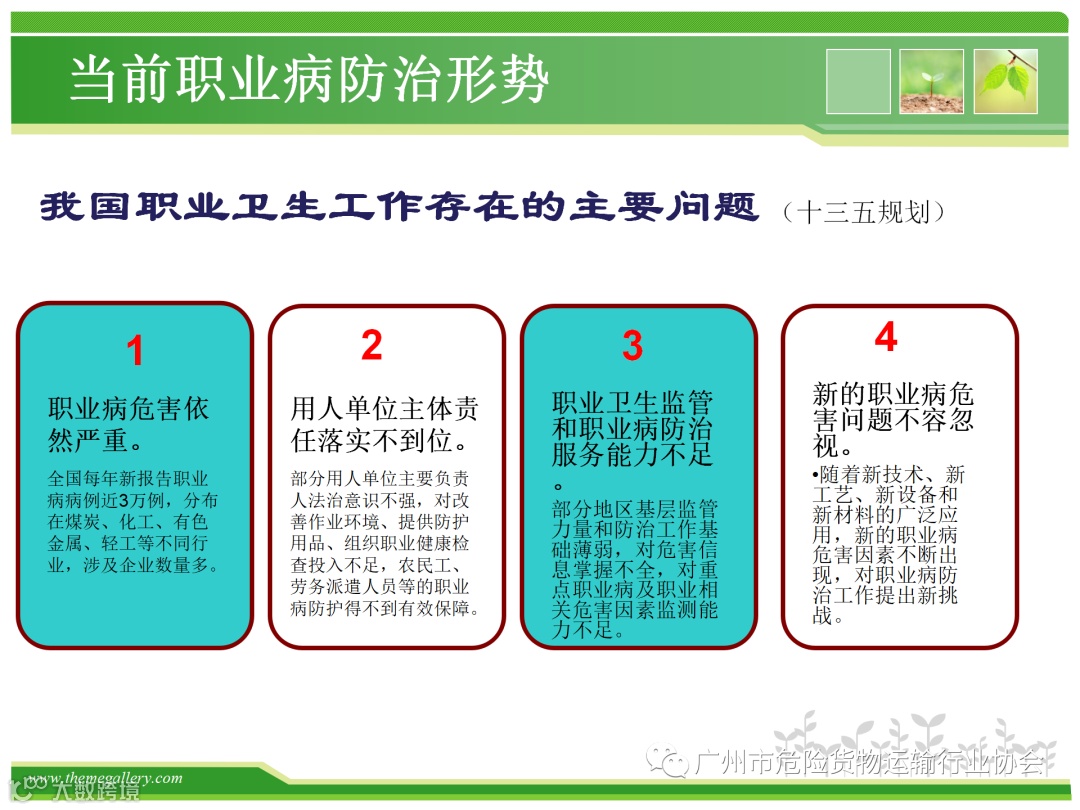 当前职业病防治形势

我国职业卫生工作存在的主要问题（十三五规划）

1

职业病危害依然严重。

全国每年新报告职业病病例近3万例，分布在煤炭、化工、有色金属、轻工等不同行业，涉及企业数量多。

2

用人单位主体责任落实不到位。

部分用人单位主要负责人法治意识不强，对改善作业环境、提供防护用品、组织职业健康检查投入不足，农民工、劳务派遣人员等的职业病防护得不到有效保障。

3

职业卫生监管和职业病防治服务能力不足。

部分地区基层监管力量和防治工作基础薄弱，对危害信息掌握不全，对重点职业病及职业相关危害因素监测能力不足。

4

新的职业病危害问题不容忽视。

•随着新技术、新工艺、新设备和新材料的广泛应用，新的职业病危害因素不断出现，对职业病防治工作提出新挑战。

www.themegallery.com

大数跨境

广州市危险货物运输行业协会